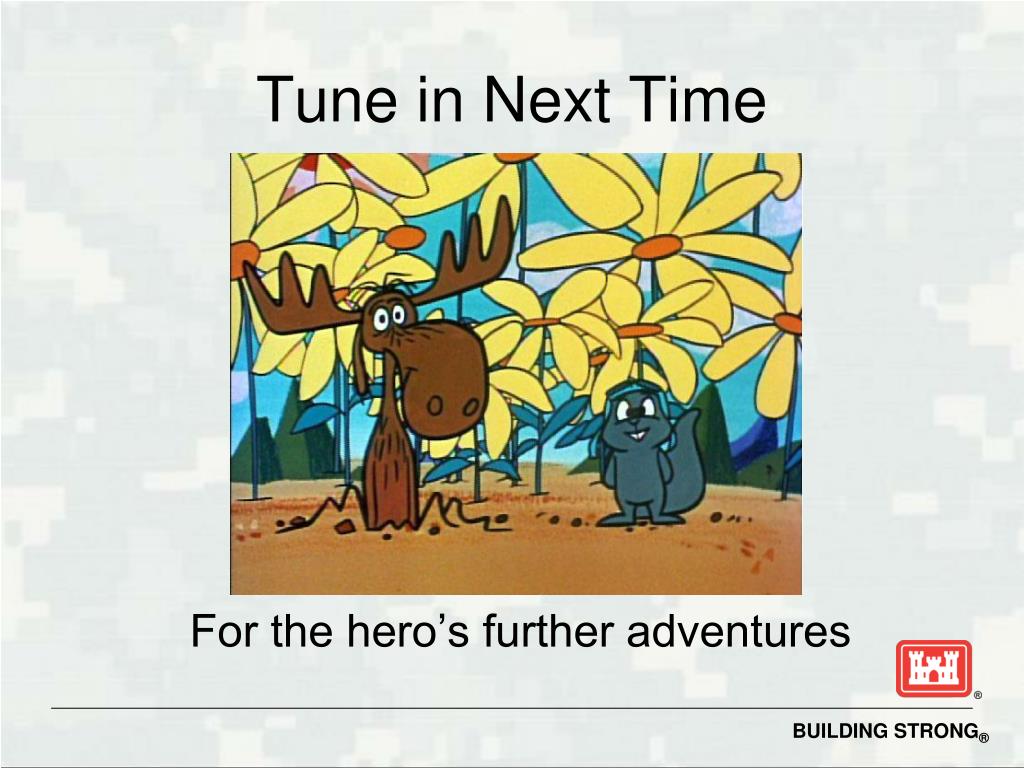 Tune in Next Time

For the hero’s further adventures

®

BUILDING STRONG®